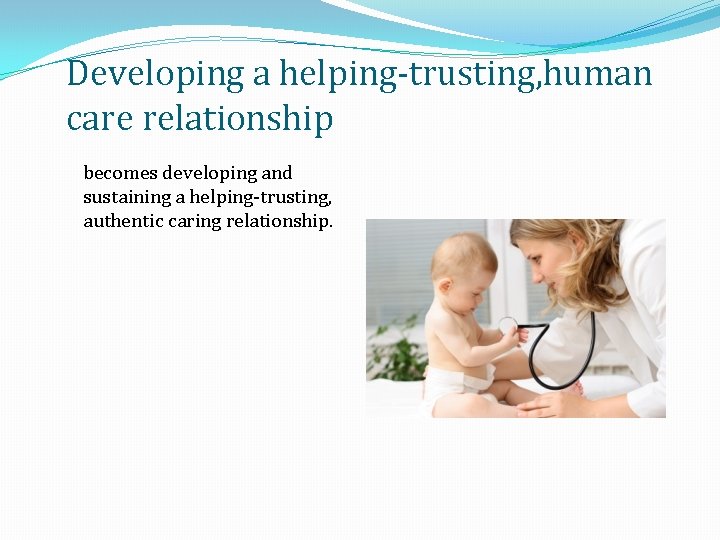 Developing a helping-trusting,human care relationship

becomes developing and sustaining a helping-trusting, authentic caring relationship.